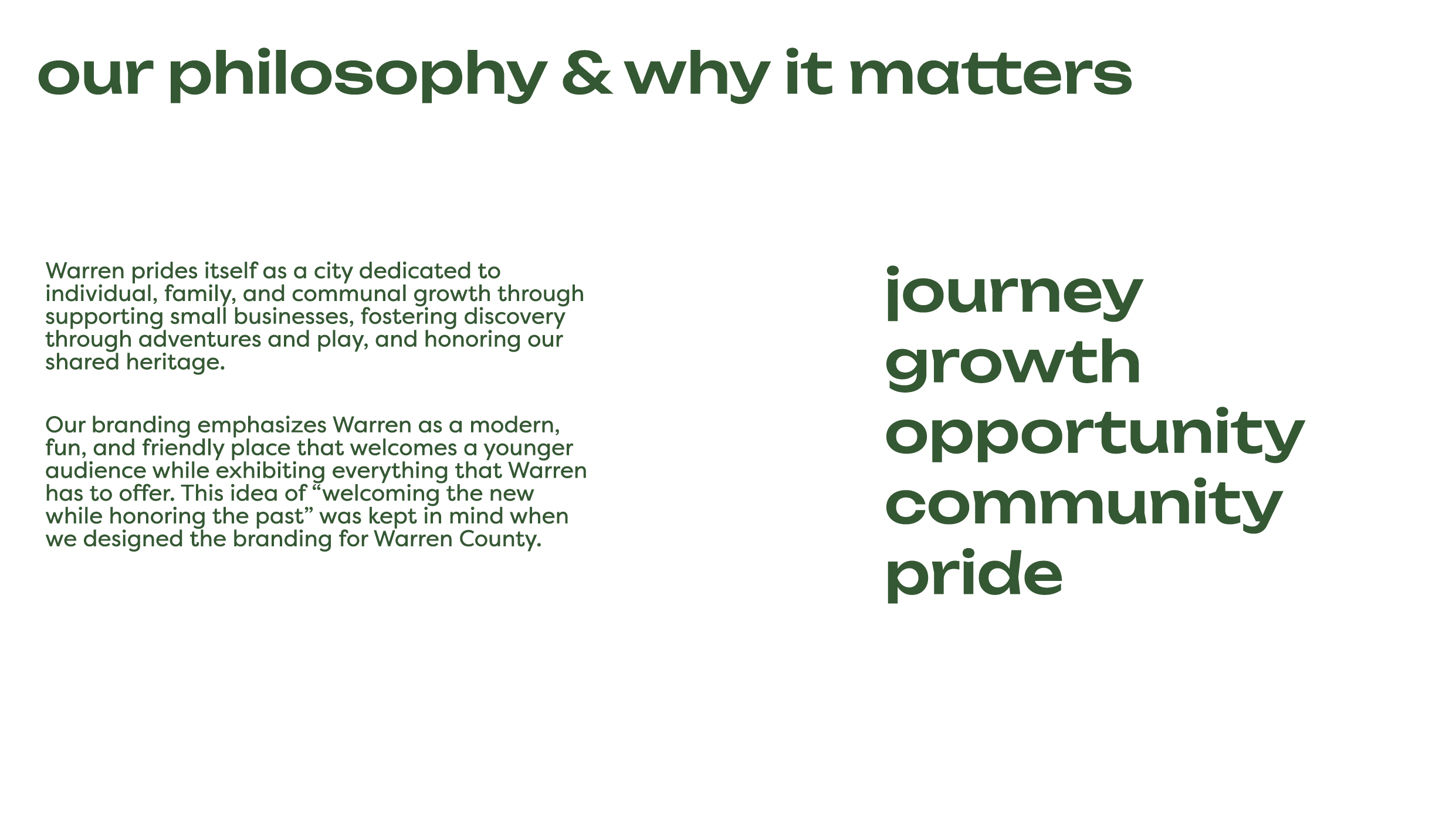 our philosophy & why it matters

Warren prides itself as a city dedicated to individual, family, and communal growth through supporting small businesses, fostering discovery through adventures and play, and honoring our shared heritage.

Our branding emphasizes Warren as a modern, fun, and friendly place that welcomes a younger audience while exhibiting everything that Warren has to offer. This idea of “welcoming the new while honoring the past” was kept in mind when we designed the branding for Warren County.

journey
growth
opportunity
community
pride